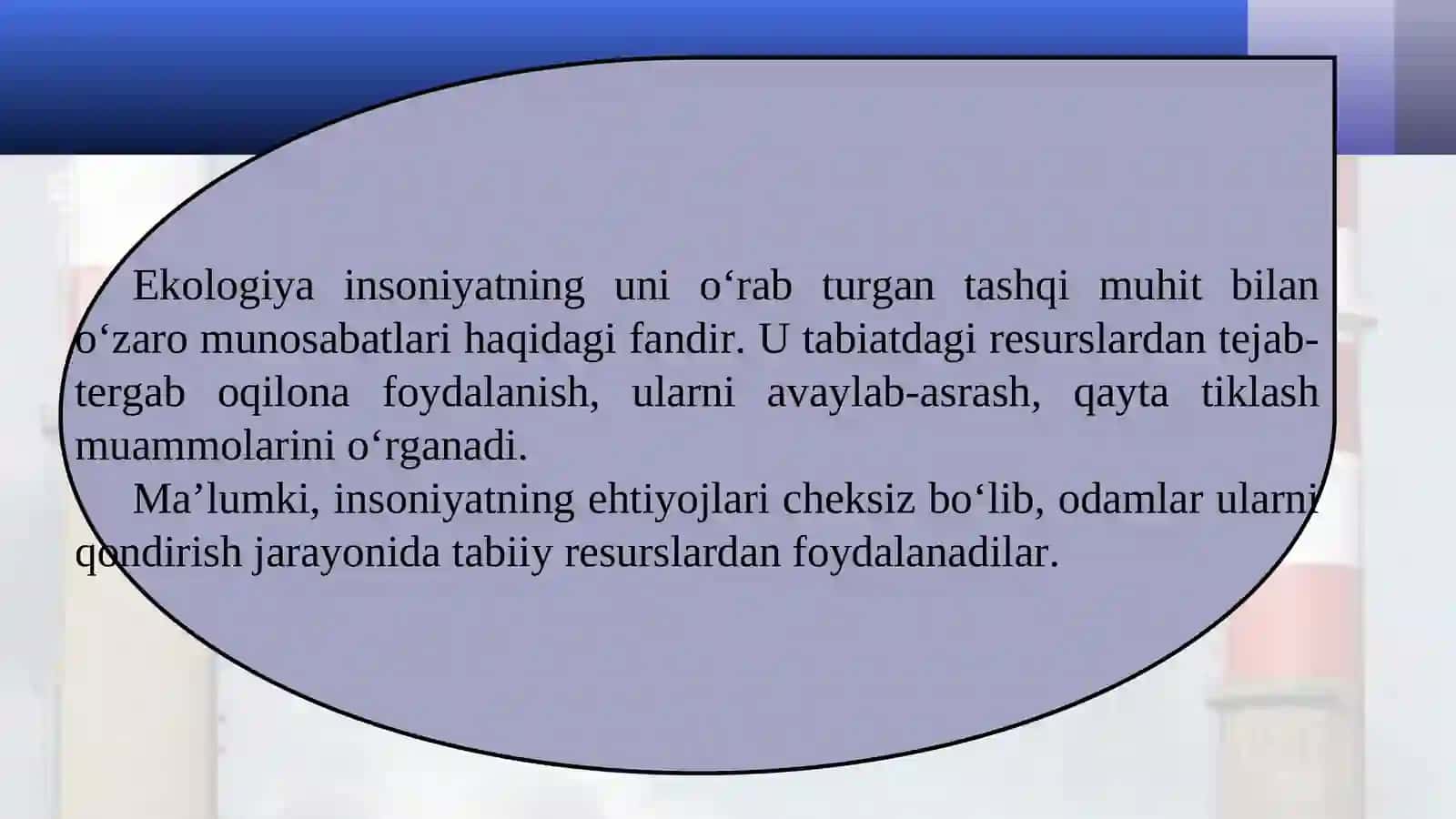 Ekologiya insoniyatning uni o‘rab turgan tashqi muhit bilan o‘zaro munosabatlari haqidagi fandir. U tabiatdagi resurslardan tejab-tergab oqilona foydalanish, ularni avaylab-asrash, qayta tiklash muammolarini o‘rganadi.

Ma’lumki, insoniyatning ehtiyojlari cheksiz bo‘lib, odamlar ularni qondirish jarayonida tabiiy resurslardan foydalanadilar.